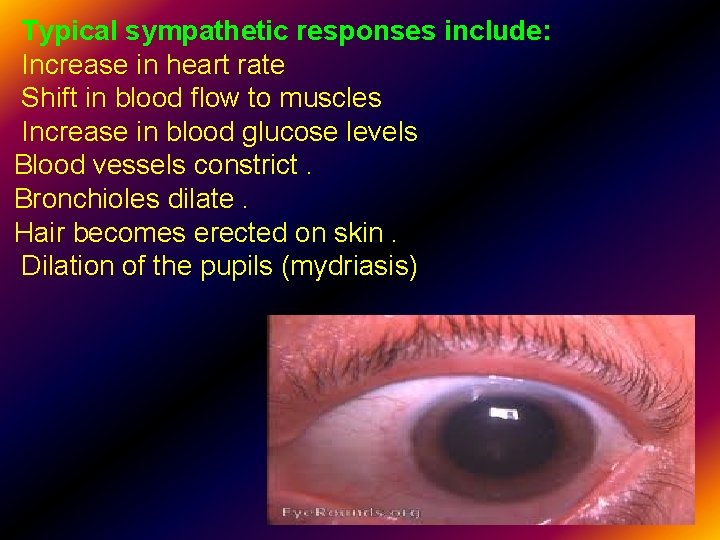 Typical sympathetic responses include:
Increase in heart rate
Shift in blood flow to muscles
Increase in blood glucose levels
Blood vessels constrict .
Bronchioles dilate .
Hair becomes erected on skin .
Dilation of the pupils (mydriasis)

EyeRounds.org